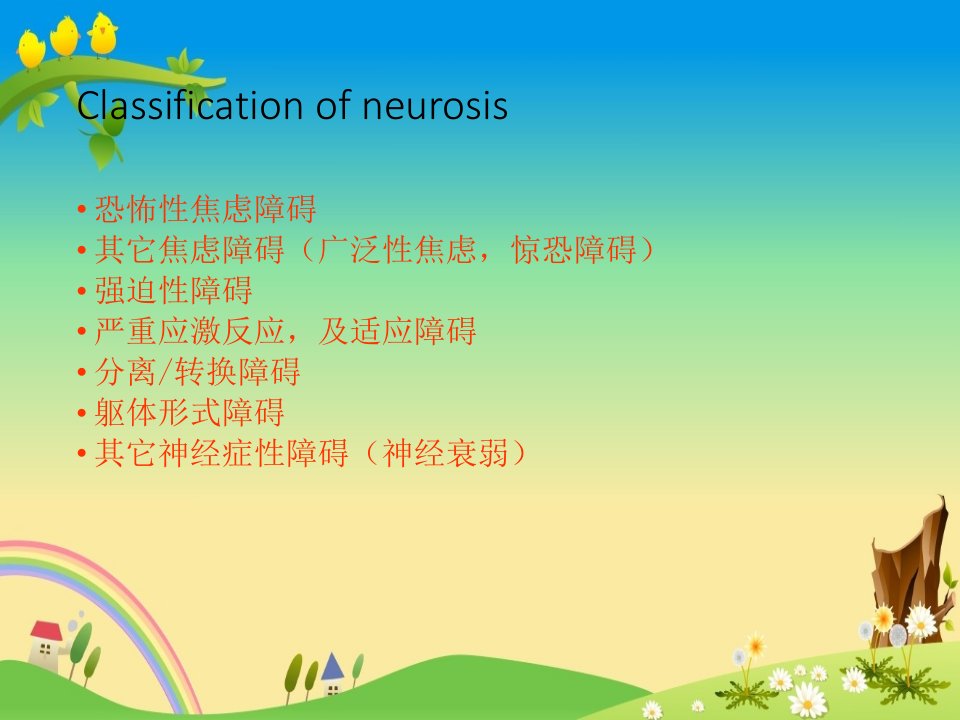 Classification of neurosis

• 恐怖性焦虑障碍
• 其它焦虑障碍（广泛性焦虑，惊恐障碍）
• 强迫性障碍
• 严重应激反应，及适应障碍
• 分离/转换障碍
• 躯体形式障碍
• 其它神经症性障碍（神经衰弱）